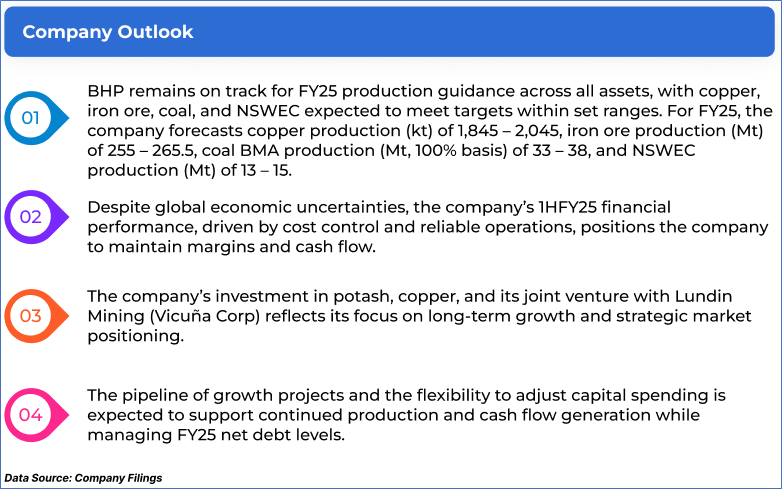 Company Outlook

01

BHP remains on track for FY25 production guidance across all assets, with copper, iron ore, coal, and NSWEC expected to meet targets within set ranges. For FY25, the company forecasts copper production (kt) of 1,845 – 2,045, iron ore production (Mt) of 255 – 265.5, coal BMA production (Mt, 100% basis) of 33 – 38, and NSWEC production (Mt) of 13 – 15.

02

Despite global economic uncertainties, the company's 1HFY25 financial performance, driven by cost control and reliable operations, positions the company to maintain margins and cash flow.

03

The company's investment in potash, copper, and its joint venture with Lundin Mining (Vicuña Corp) reflects its focus on long-term growth and strategic market positioning.

04

The pipeline of growth projects and the flexibility to adjust capital spending is expected to support continued production and cash flow generation while managing FY25 net debt levels.

Data Source: Company Filings